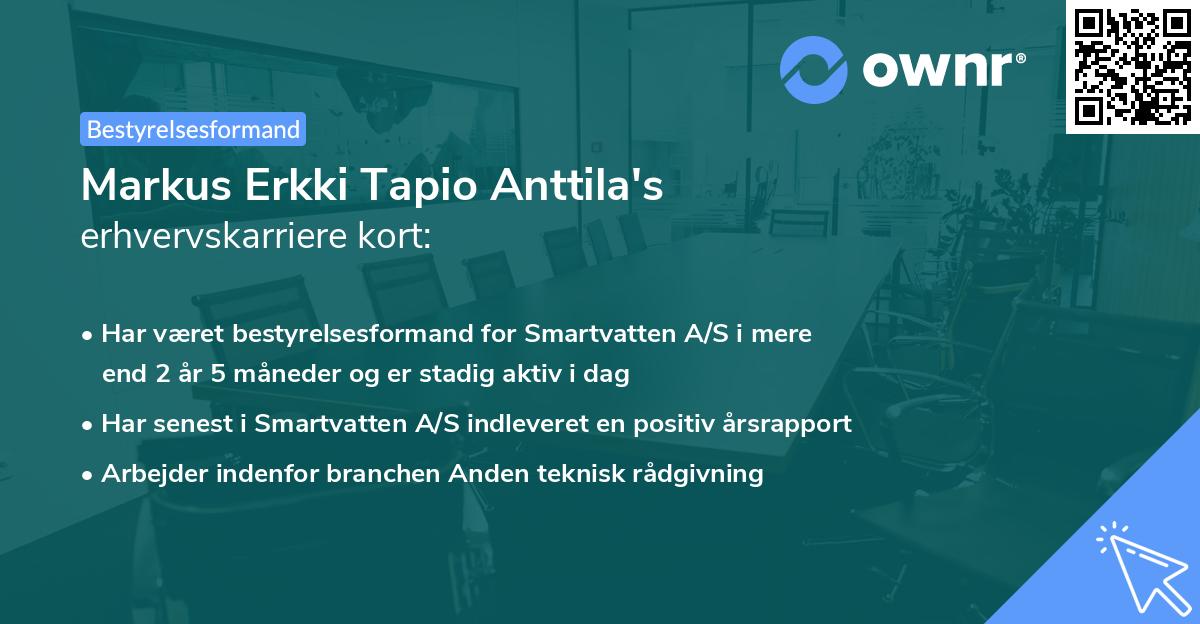 ownr®

Bestyrelsesformand

Markus Erkki Tapio Anttila's
erhvervskarriere kort:

• Har været bestyrelsesformand for Smartvatten A/S i mere end 2 år 5 måneder og er stadig aktiv i dag
• Har senest i Smartvatten A/S indleveret en positiv årsrapport
• Arbejder indenfor branchen Anden teknisk rådgivning